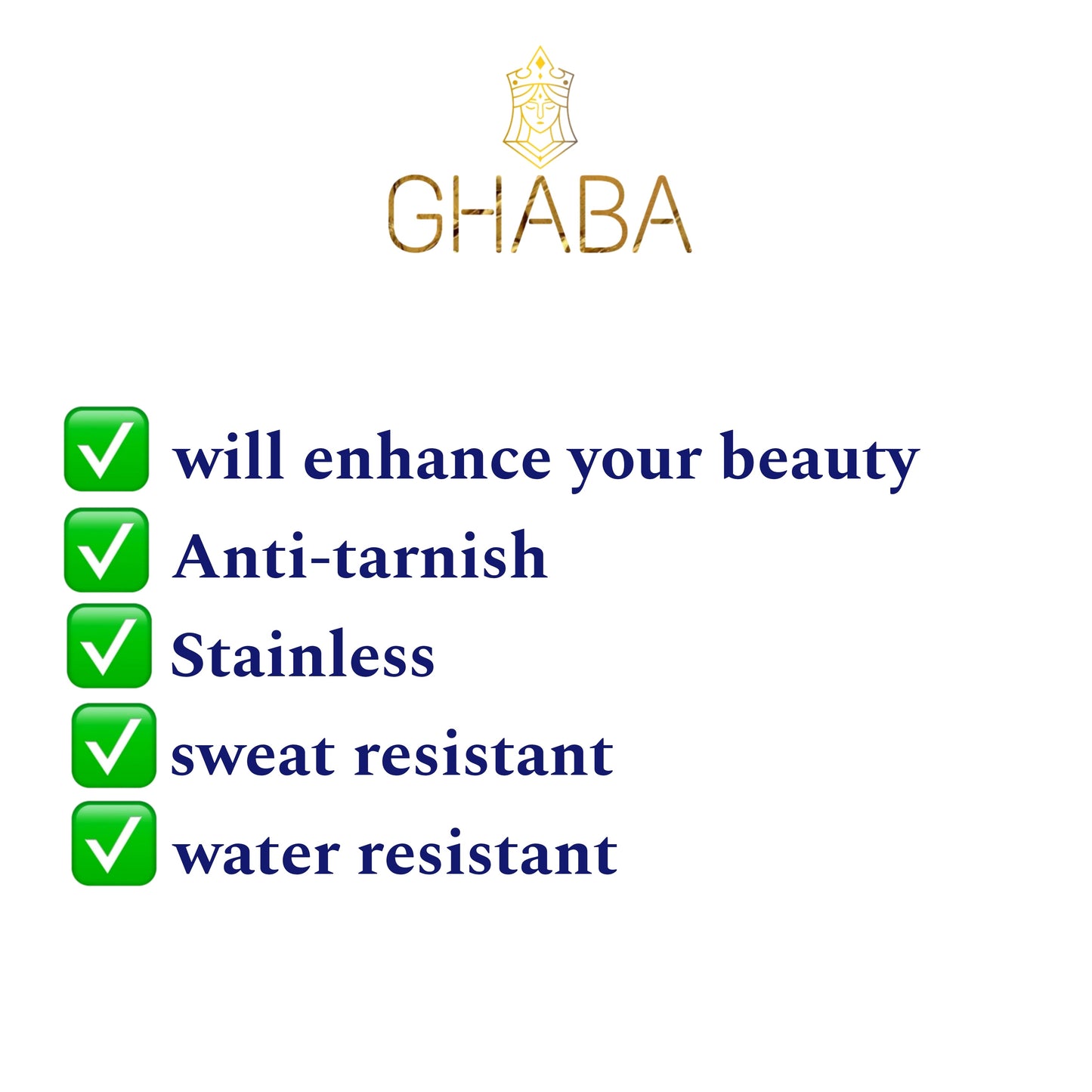 GHABA

✅ will enhance your beauty
✅ Anti-tarnish
✅ Stainless
✅ sweat resistant
✅ water resistant